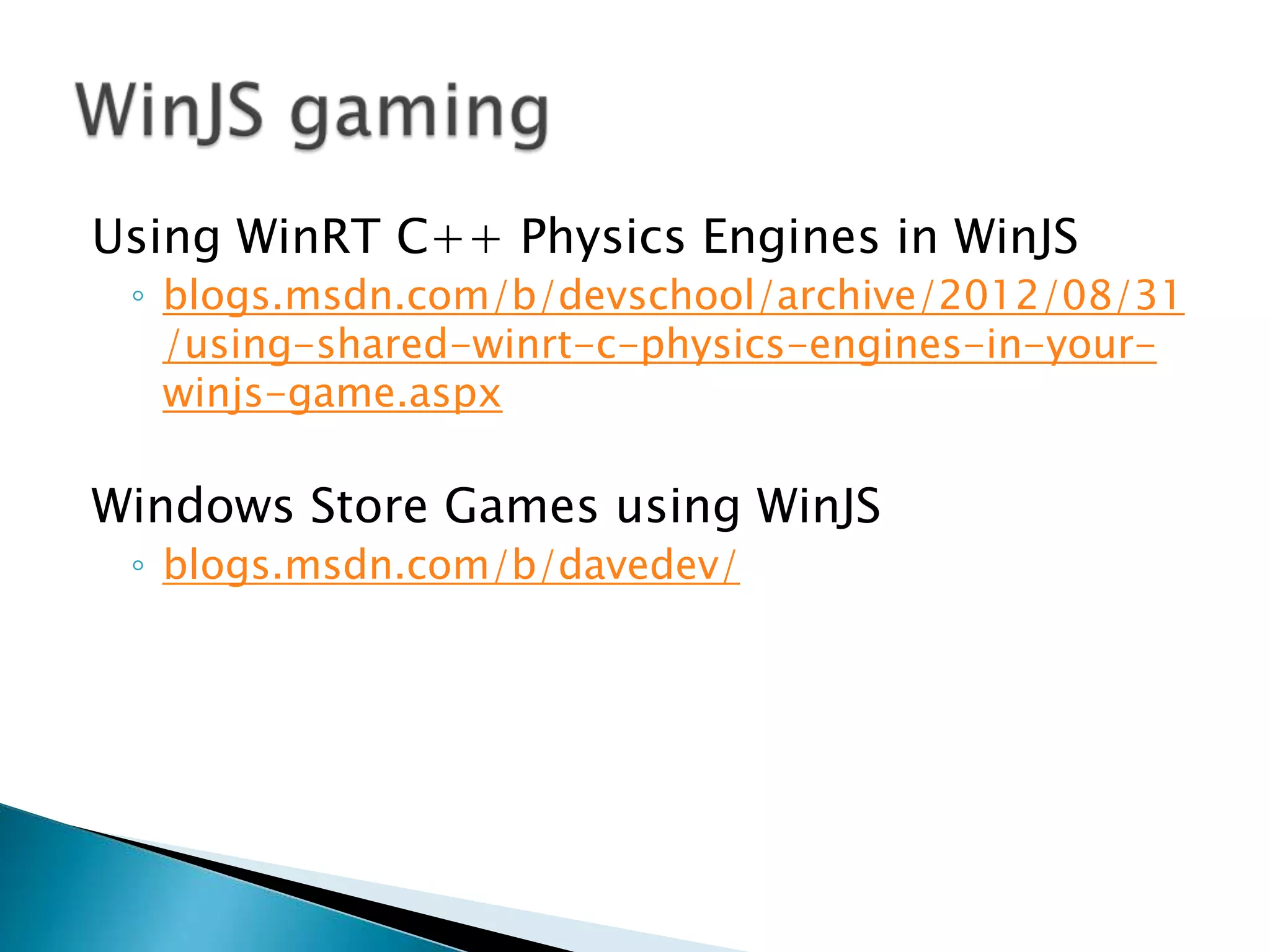 WinJS gaming

Using WinRT C++ Physics Engines in WinJS

◦ blogs.msdn.com/b/devschool/archive/2012/08/31/using-shared-winrt-c-physics-engines-in-your-winjs-game.aspx

Windows Store Games using WinJS

◦ blogs.msdn.com/b/davedev/